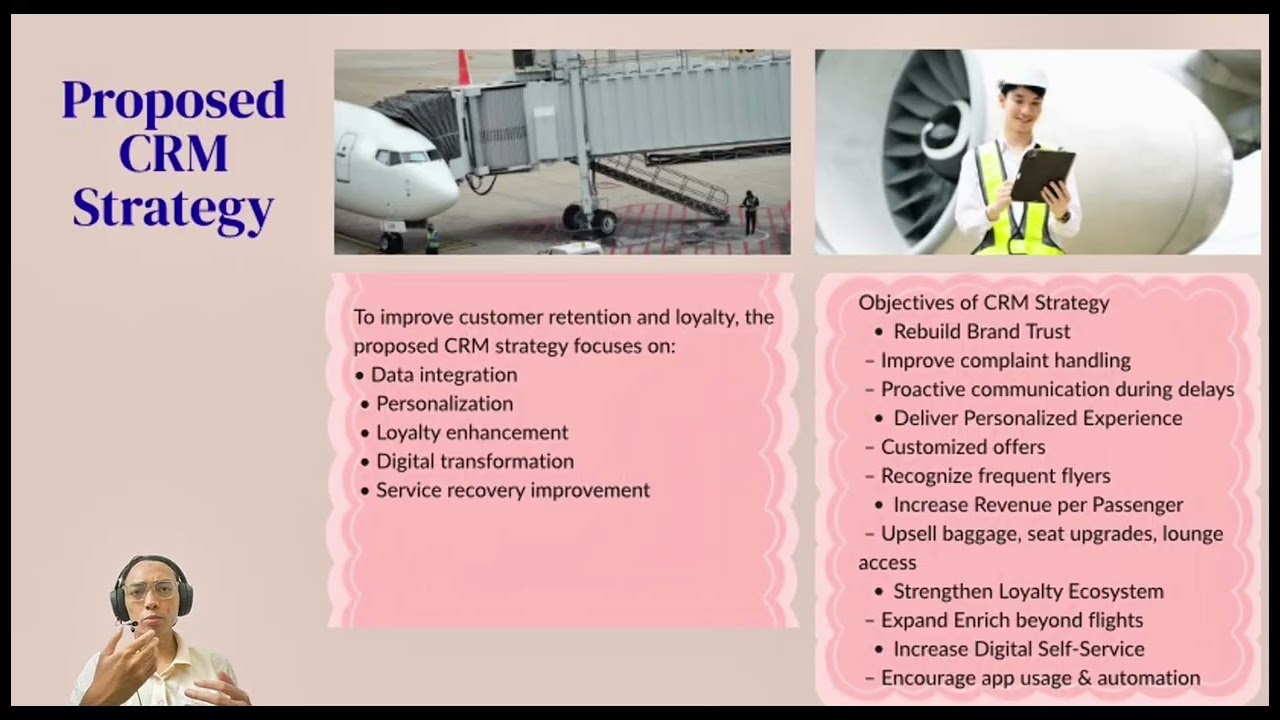 Proposed CRM Strategy

To improve customer retention and loyalty, the proposed CRM strategy focuses on:
• Data integration
• Personalization
• Loyalty enhancement
• Digital transformation
• Service recovery improvement

Objectives of CRM Strategy
• Rebuild Brand Trust
– Improve complaint handling
– Proactive communication during delays
• Deliver Personalized Experience
– Customized offers
– Recognize frequent flyers
• Increase Revenue per Passenger
– Upsell baggage, seat upgrades, lounge access
• Strengthen Loyalty Ecosystem
– Expand Enrich beyond flights
• Increase Digital Self-Service
– Encourage app usage & automation